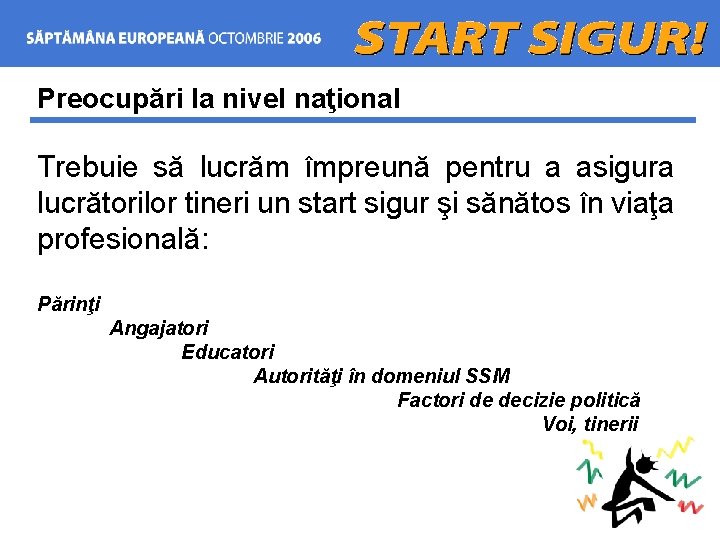 SĂPTĂMÂNA EUROPEANĂ OCTOMBRIE 2006 START SIGUR!

Preocupări la nivel naţional

Trebuie să lucrăm împreună pentru a asigura lucrătorilor tineri un start sigur şi sănătos în viaţa profesională:

Părinţi
Angajatori
Educatori
Autorităţi în domeniul SSM
Factori de decizie politică
Voi, tinerii